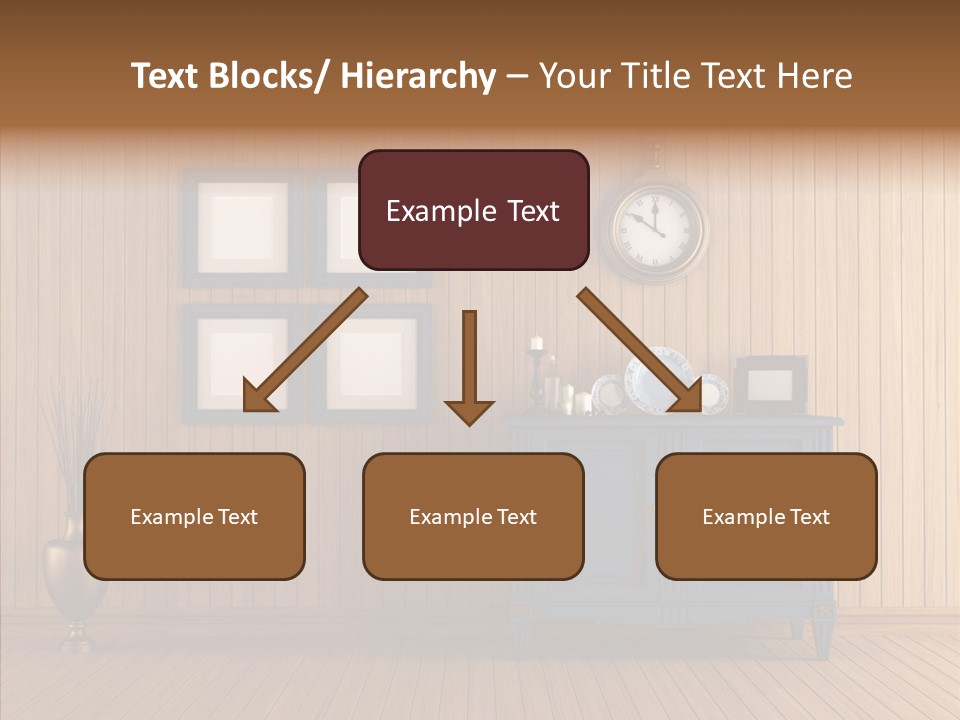 Text Blocks/ Hierarchy – Your Title Text Here

Example Text

Example Text

Example Text

Example Text